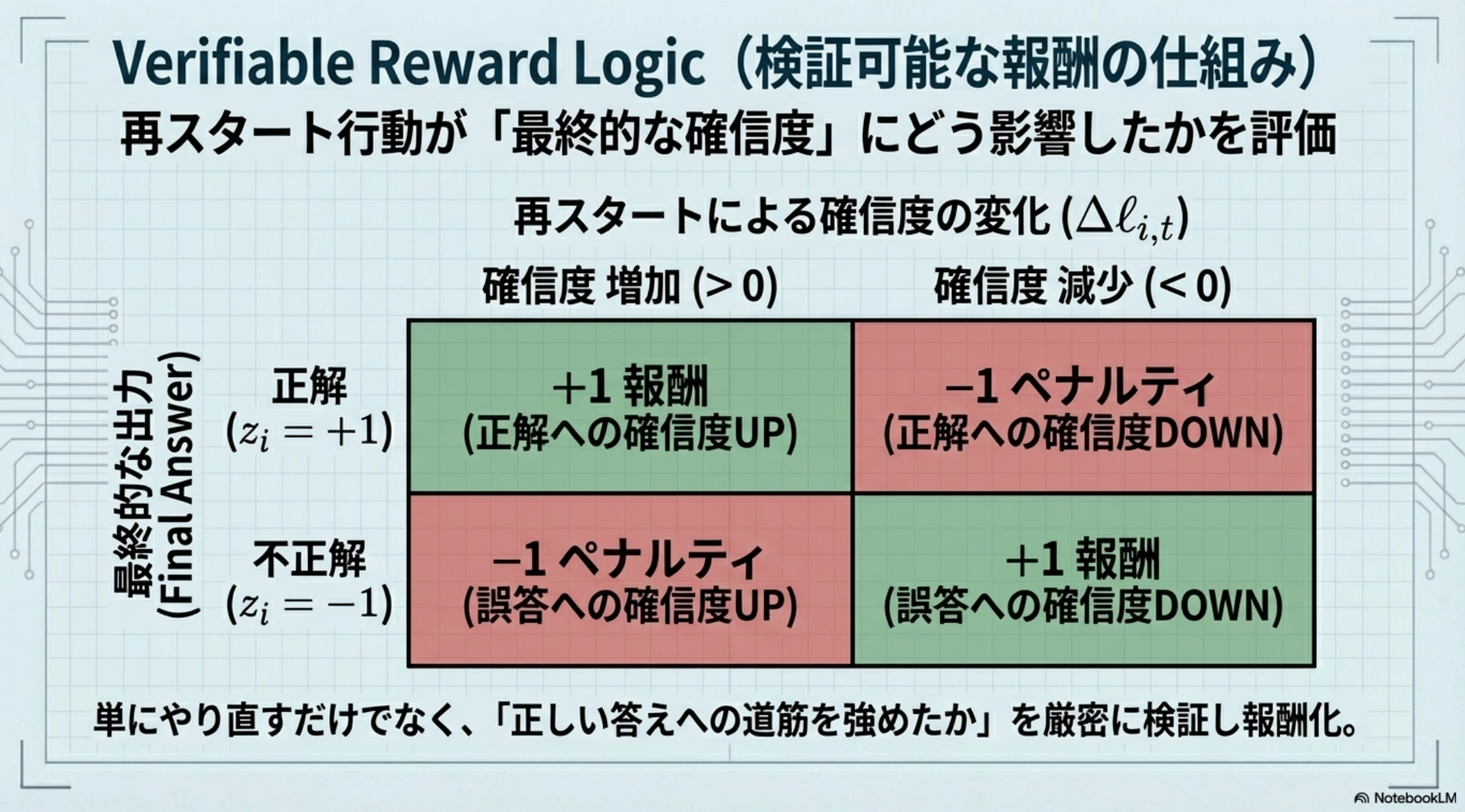 Verifiable Reward Logic（検証可能な報酬の仕組み）

再スタート行動が「最終的な確信度」にどう影響したかを評価

再スタートによる確信度の変化 ($\Delta\ell_{i,t}$)

最終的な出力 (Final Answer)

| | 確信度 増加 (> 0) | 確信度 減少 (< 0) |
|---|---|---|
| 正解 ($z_i = +1$) | +1 報酬 (正解への確信度UP) | −1 ペナルティ (正解への確信度DOWN) |
| 不正解 ($z_i = -1$) | −1 ペナルティ (誤答への確信度UP) | +1 報酬 (誤答への確信度DOWN) |

単にやり直すだけでなく、「正しい答えへの道筋を強めたか」を厳密に検証し報酬化。

NotebookLM